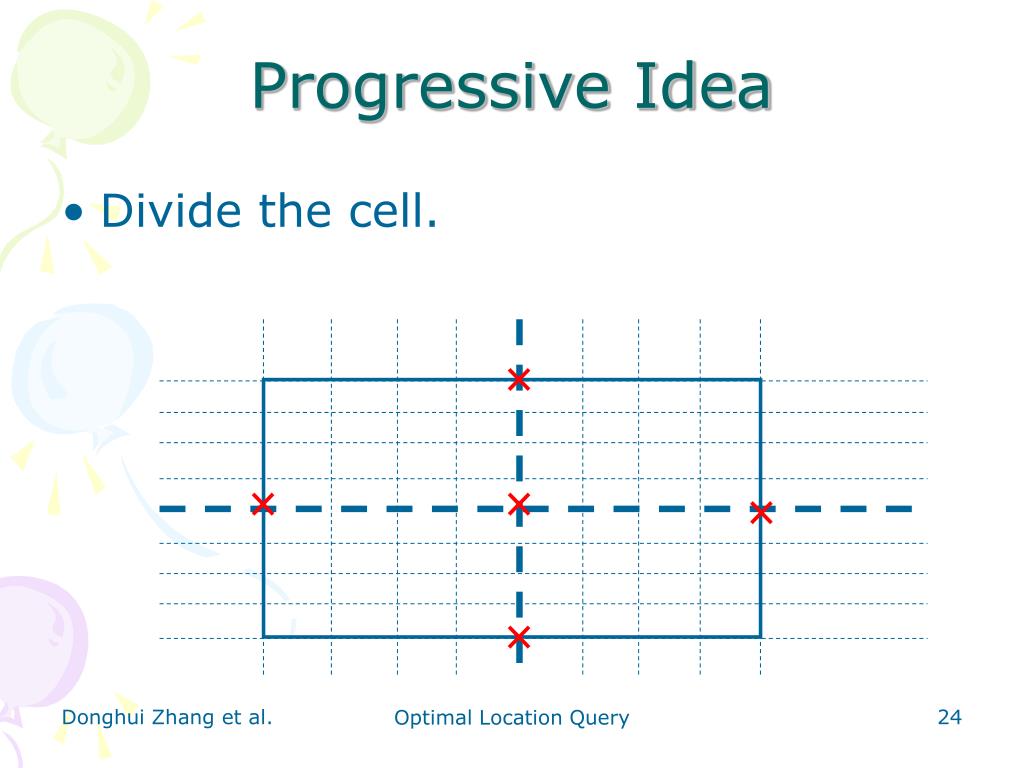 Progressive Idea

• Divide the cell.

Donghui Zhang et al.

Optimal Location Query

24